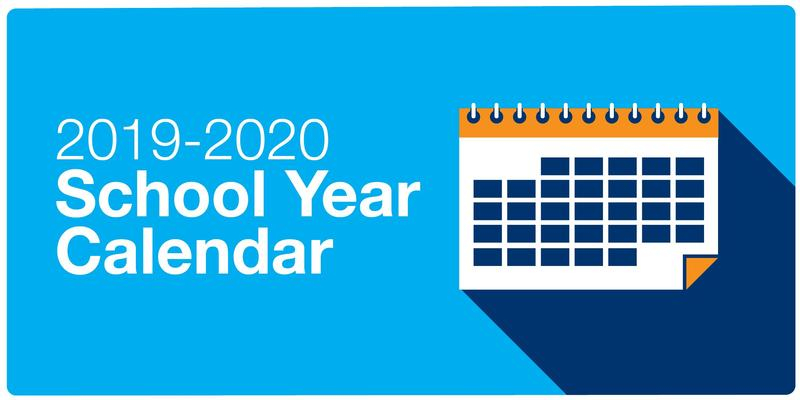 2019-2020
School Year
Calendar